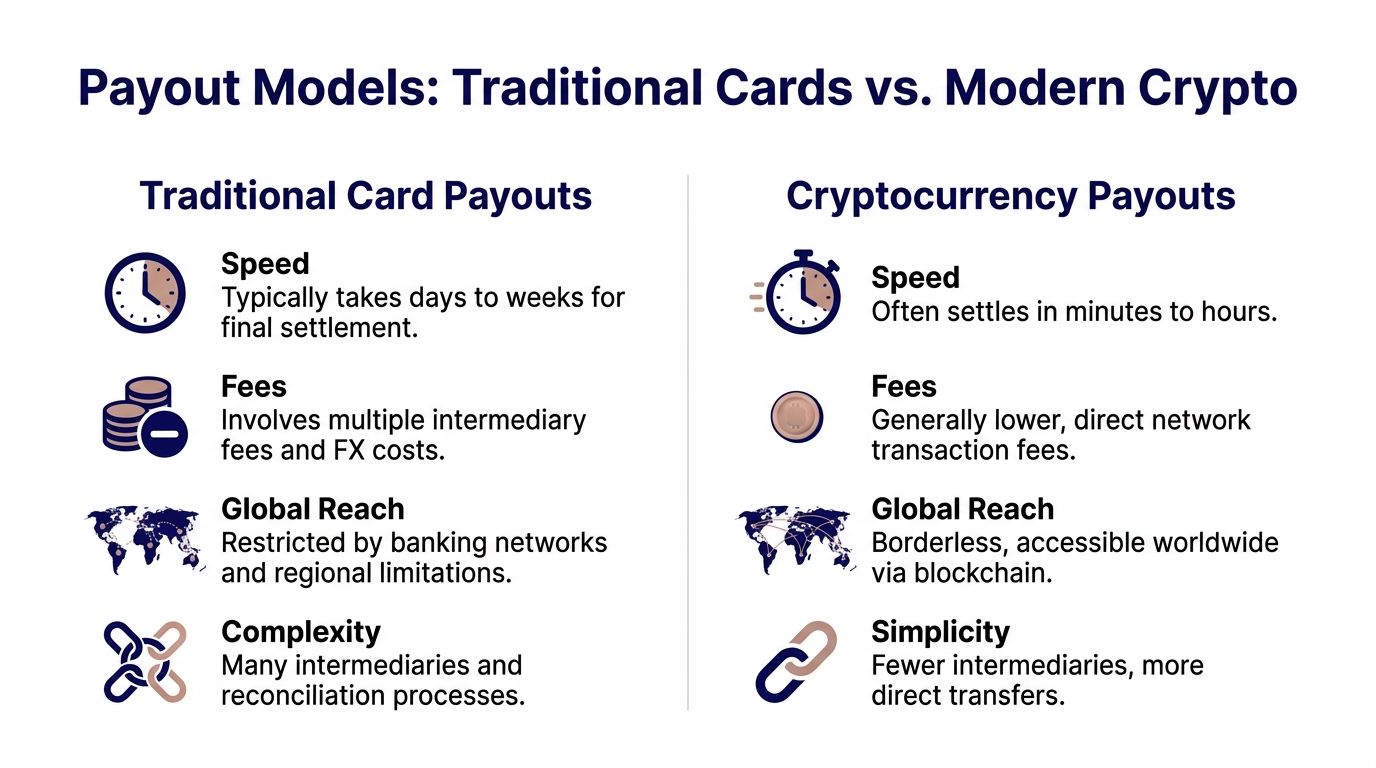 Payout Models: Traditional Cards vs. Modern Crypto

Traditional Card Payouts

Speed
Typically takes days to weeks for final settlement.

Fees
Involves multiple intermediary fees and FX costs.

Global Reach
Restricted by banking networks and regional limitations.

Complexity
Many intermediaries and reconciliation processes.

Cryptocurrency Payouts

Speed
Often settles in minutes to hours.

Fees
Generally lower, direct network transaction fees.

Global Reach
Borderless, accessible worldwide via blockchain.

Simplicity
Fewer intermediaries, more direct transfers.